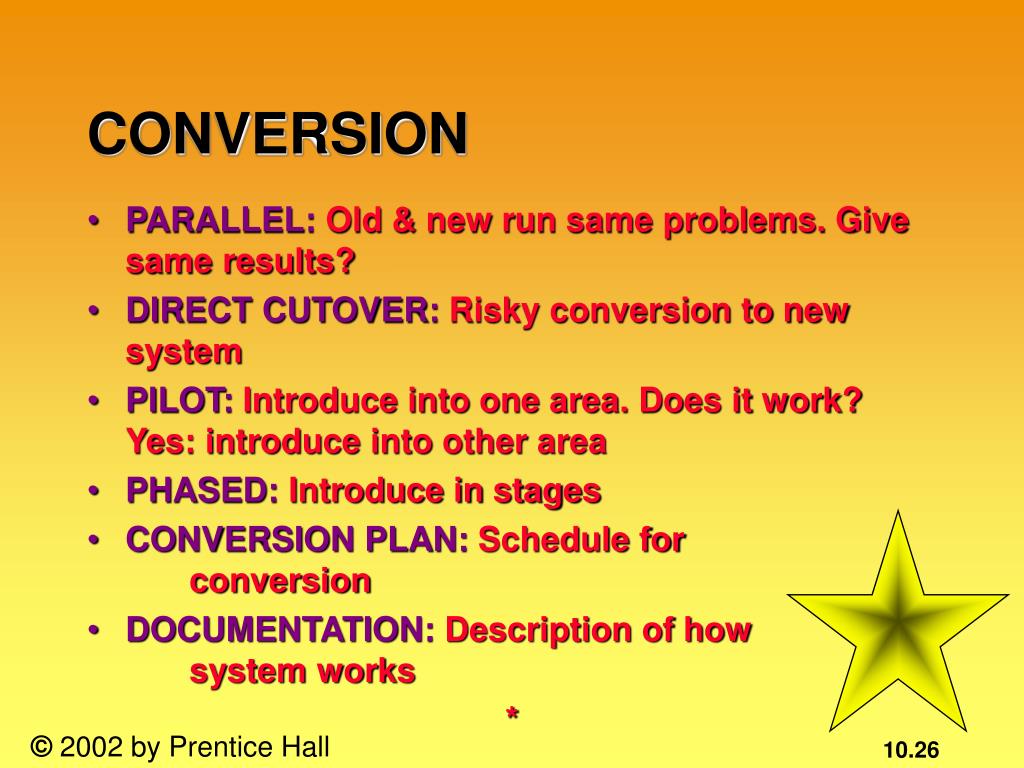 CONVERSION

• PARALLEL: Old & new run same problems. Give same results?
• DIRECT CUTOVER: Risky conversion to new system
• PILOT: Introduce into one area. Does it work? Yes: introduce into other area
• PHASED: Introduce in stages
• CONVERSION PLAN: Schedule for conversion
• DOCUMENTATION: Description of how system works

*

© 2002 by Prentice Hall

10.26